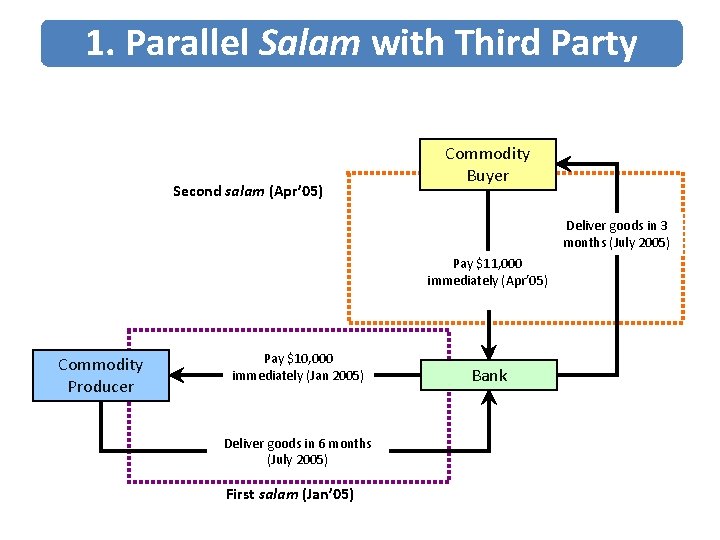 1. Parallel Salam with Third Party

Commodity Buyer

Second salam (Apr'05)

Deliver goods in 3 months (July 2005)

Pay $11,000 immediately (Apr'05)

Commodity Producer

Pay $10,000 immediately (Jan 2005)

Bank

Deliver goods in 6 months (July 2005)

First salam (Jan'05)